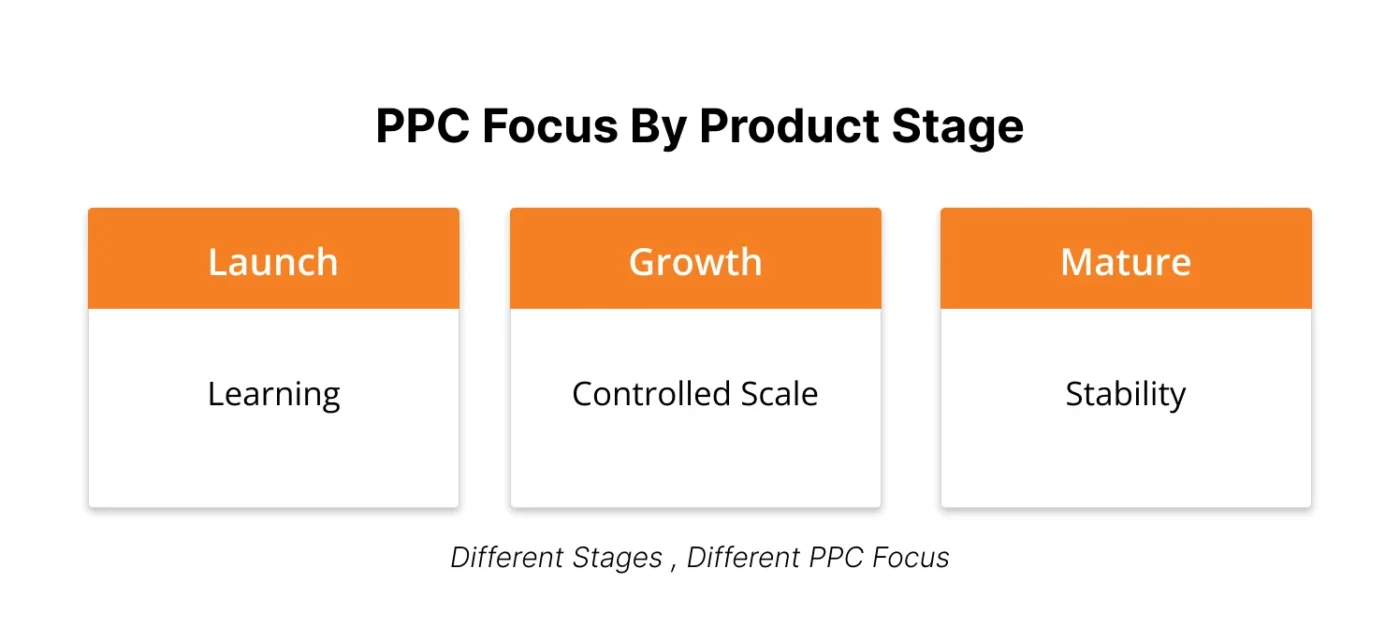 PPC Focus By Product Stage

Launch

Learning

Growth

Controlled Scale

Mature

Stability

Different Stages , Different PPC Focus